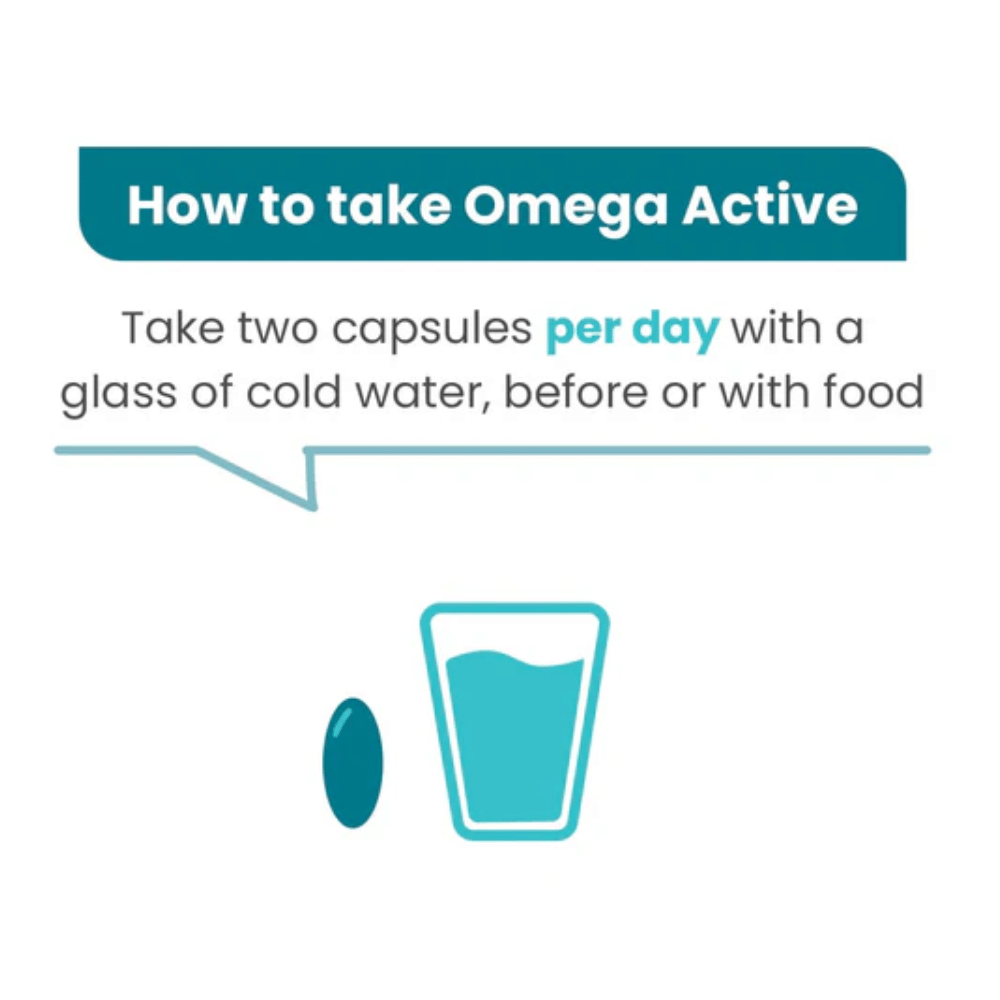 How to take Omega Active

Take two capsules per day with a glass of cold water, before or with food